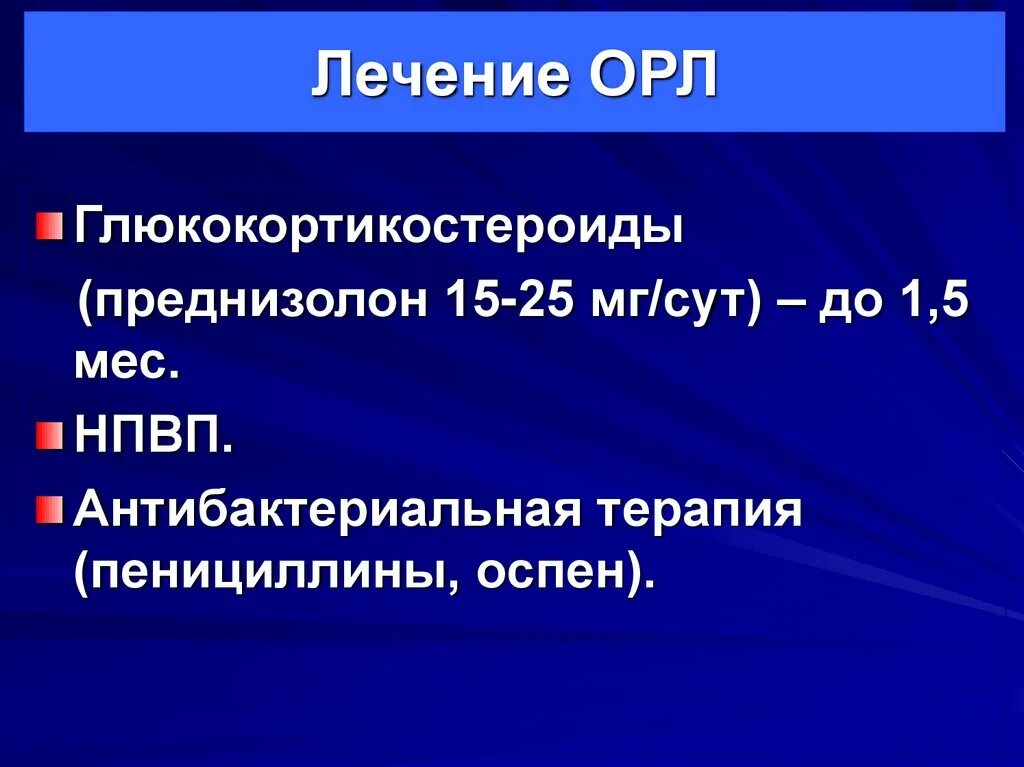 Лечение ОРЛ

Глюкокортикостероиды

(преднизолон 15-25 мг/сут) – до 1,5 мес.

НПВП.

Антибактериальная терапия (пенициллины, оспен).